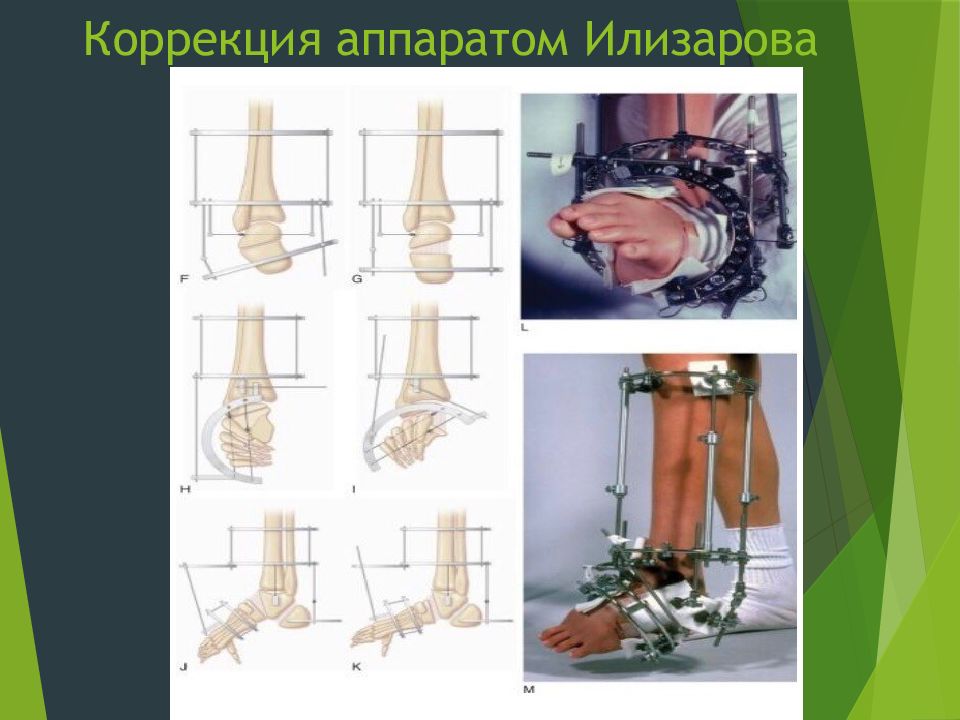 Коррекция аппаратом Илизарова

F
G
L
H
I
J
K
M